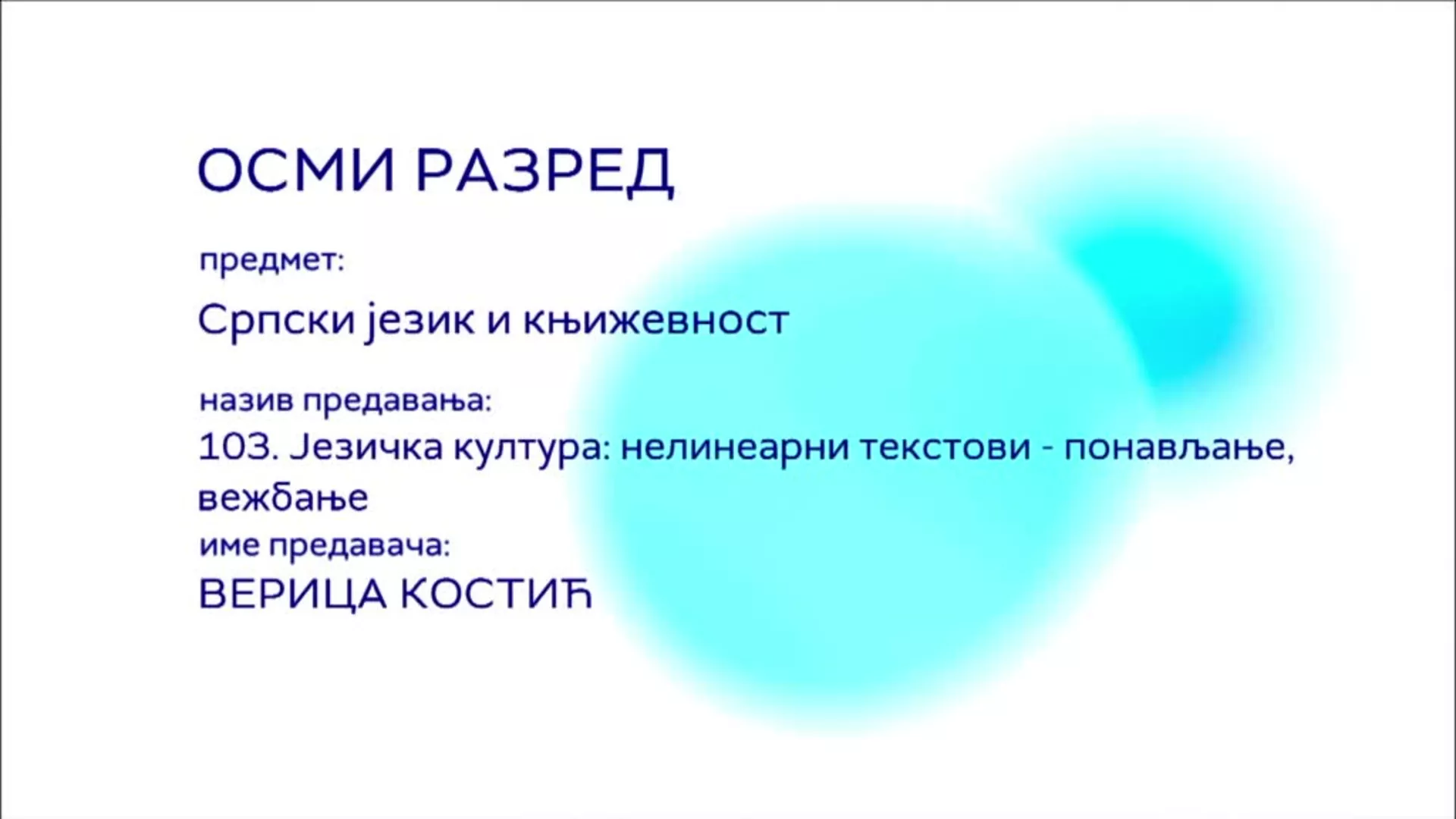 ОСМИ РАЗРЕД

предмет:

Српски језик и књижевност

назив предавања:

103. Језичка култура: нелинеарни текстови - понављање, вежбање

име предавача:

ВЕРИЦА КОСТИЋ